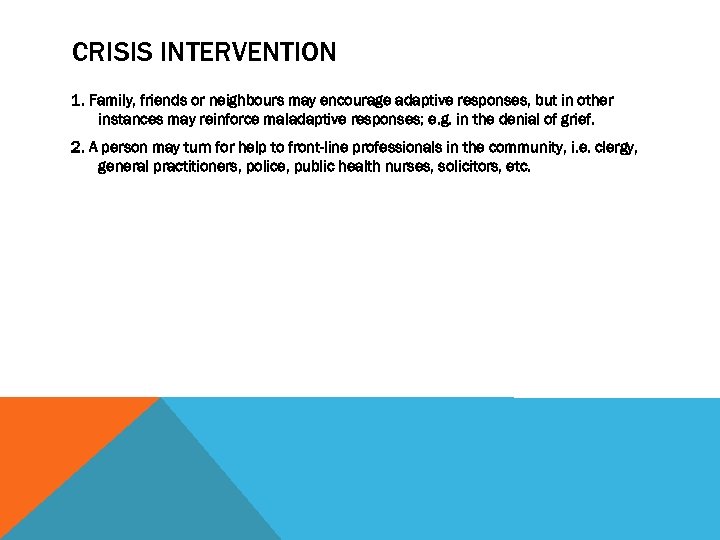 CRISIS INTERVENTION

1. Family, friends or neighbours may encourage adaptive responses, but in other instances may reinforce maladaptive responses; e.g. in the denial of grief.

2. A person may turn for help to front-line professionals in the community, i.e. clergy, general practitioners, police, public health nurses, solicitors, etc.